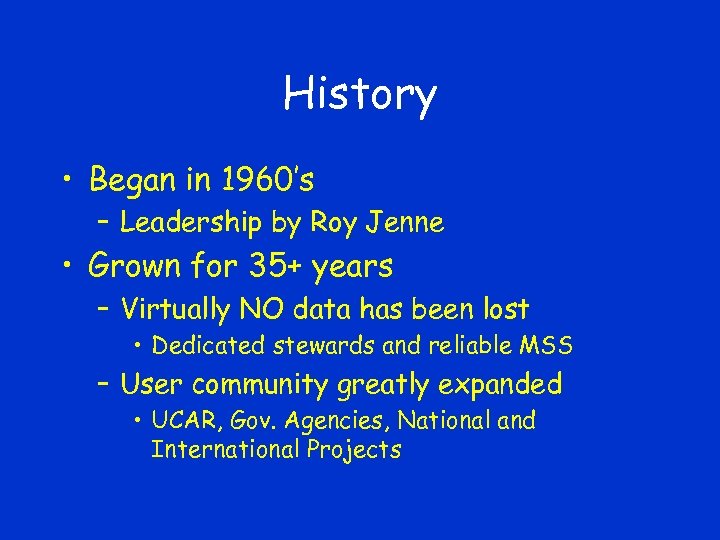 History

• Began in 1960's
– Leadership by Roy Jenne
• Grown for 35+ years
– Virtually NO data has been lost
• Dedicated stewards and reliable MSS
– User community greatly expanded
• UCAR, Gov. Agencies, National and International Projects